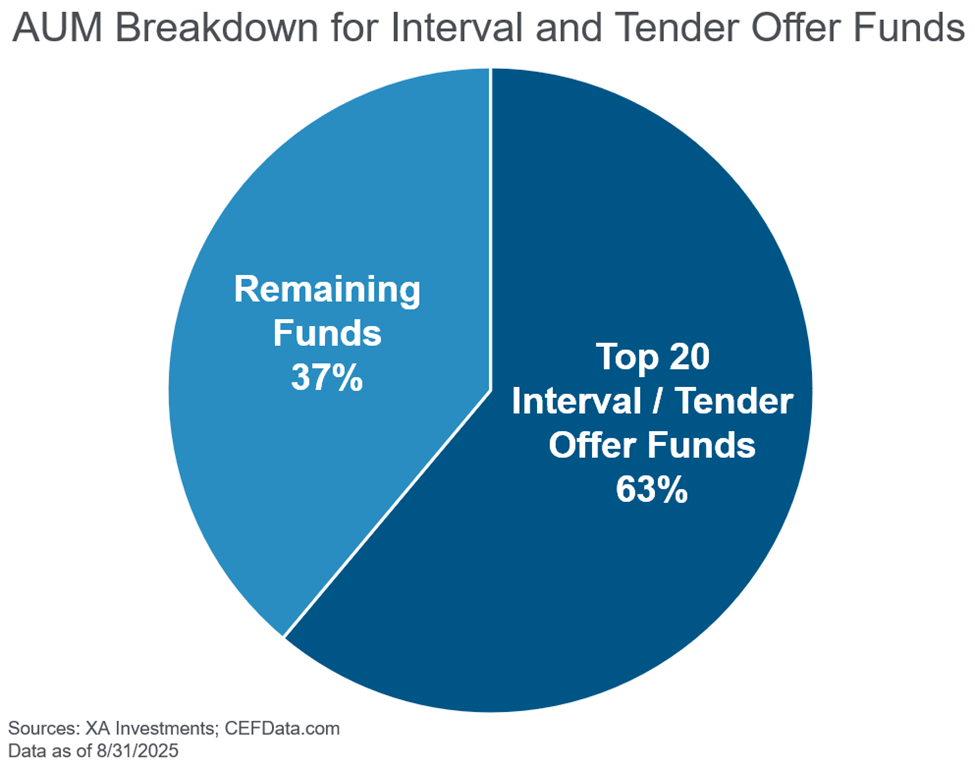 AUM Breakdown for Interval and Tender Offer Funds

Remaining Funds 37%

Top 20 Interval / Tender Offer Funds 63%

Sources: XA Investments; CEFData.com
Data as of 8/31/2025